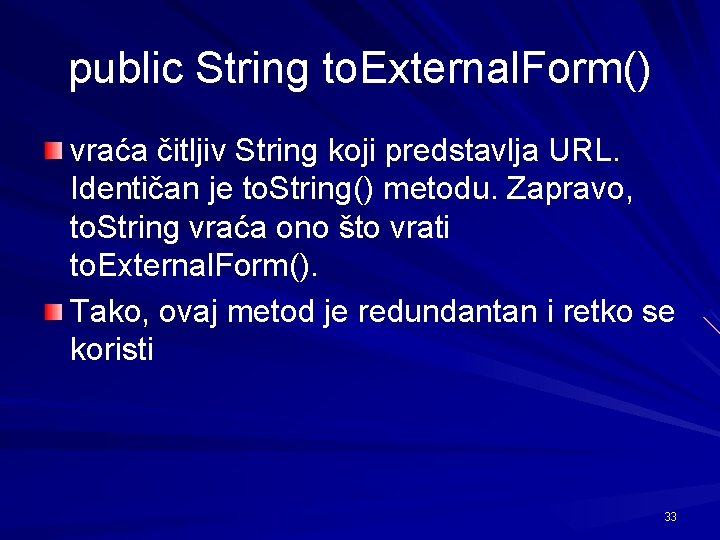 public String toExternalForm()

vraća čitljiv String koji predstavlja URL. Identičan je toString() metodu. Zapravo, toString vraća ono što vrati toExternalForm().

Tako, ovaj metod je redundantan i retko se koristi

33